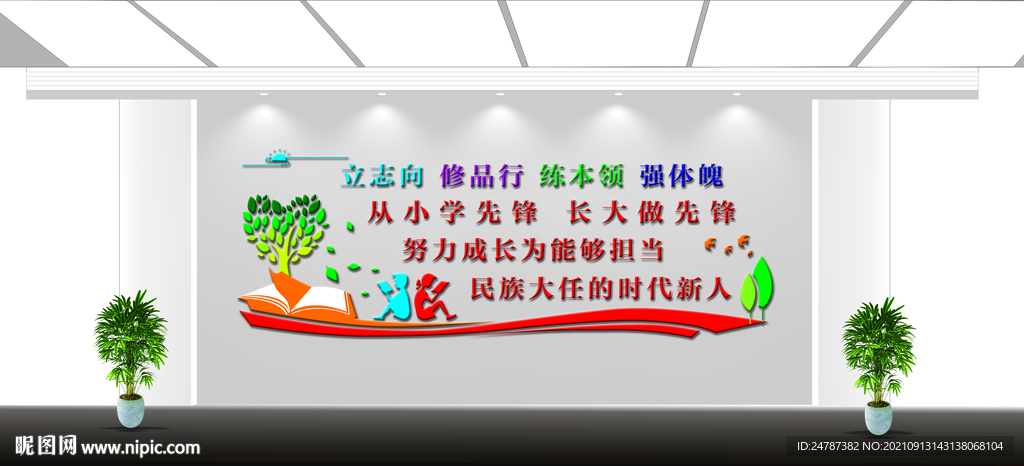 立志向 修品行 练本领 强体魄
从小学先锋 长大做先锋
努力成长为能够担当
民族大任的时代新人

昵图网 www.nipic.com
ID:24787382 NO:20210913143138068104